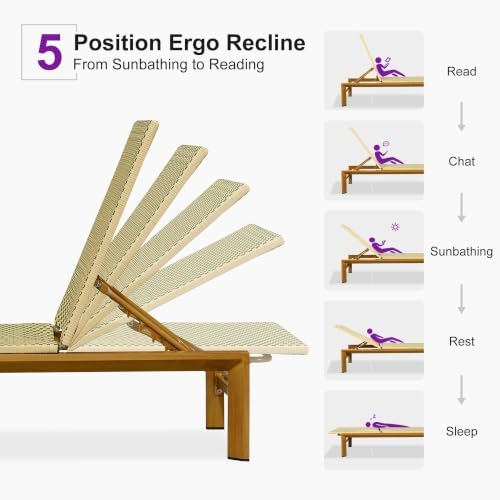 5 Position Ergo Recline
From Sunbathing to Reading

Read

Chat

Sunbathing

Rest

Sleep